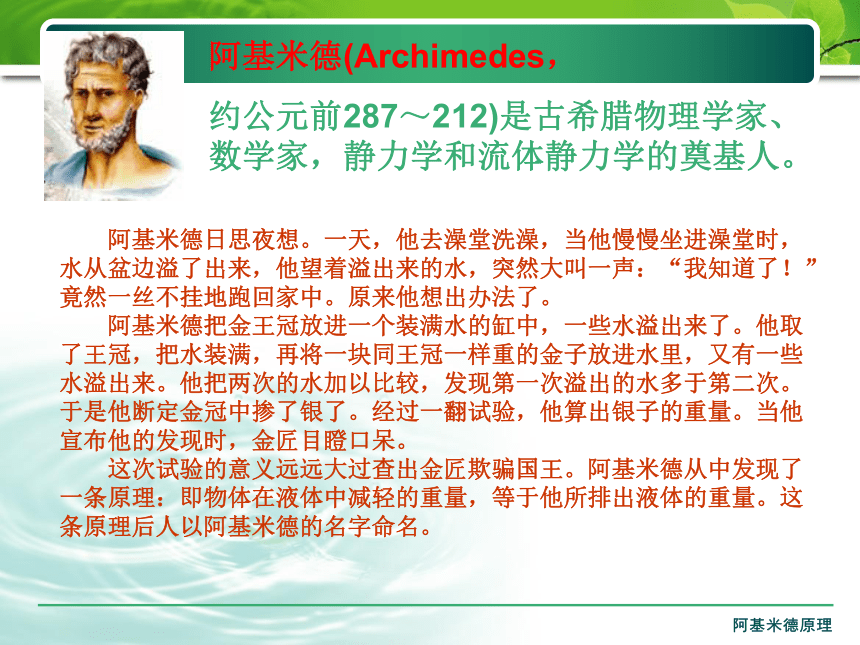 阿基米德(Archimedes，

约公元前287～212)是古希腊物理学家、数学家，静力学和流体静力学的奠基人。

阿基米德日思夜想。一天，他去澡堂洗澡，当他慢慢坐进澡堂时，水从盆边溢了出来，他望着溢出来的水，突然大叫一声：“我知道了！”竟然一丝不挂地跑回家中。原来他想出办法了。

阿基米德把金王冠放进一个装满水的缸中，一些水溢出来了。他取了王冠，把水装满，再将一块同王冠一样重的金子放进水里，又有一些水溢出来。他把两次的水加以比较，发现第一次溢出的水多于第二次。于是他断定金冠中掺了银了。经过一翻试验，他算出银子的重量。当他宣布他的发现时，金匠目瞪口呆。

这次试验的意义远远大过查出金匠欺骗国王。阿基米德从中发现了一条原理：即物体在液体中减轻的重量，等于他所排出液体的重量。这条原理后人以阿基米德的名字命名。

阿基米德原理